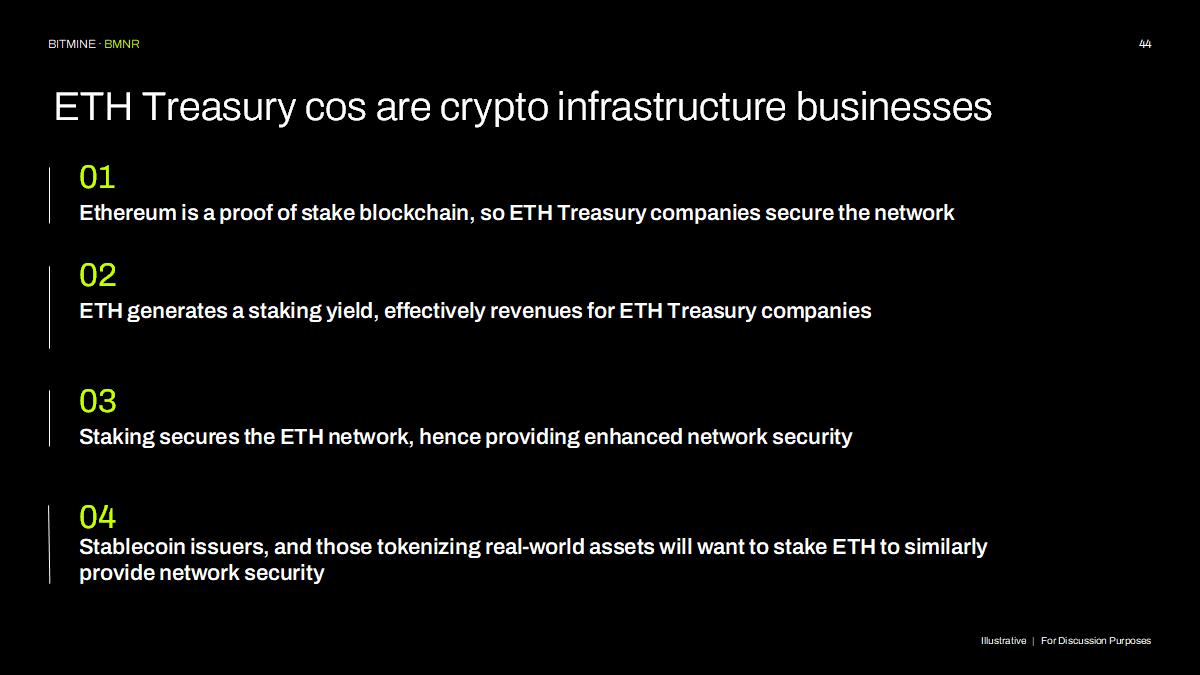 BITMINE · BMNR

44

ETH Treasury cos are crypto infrastructure businesses

01
Ethereum is a proof of stake blockchain, so ETH Treasury companies secure the network

02
ETH generates a staking yield, effectively revenues for ETH Treasury companies

03
Staking secures the ETH network, hence providing enhanced network security

04
Stablecoin issuers, and those tokenizing real-world assets will want to stake ETH to similarly provide network security

Illustrative | For Discussion Purposes